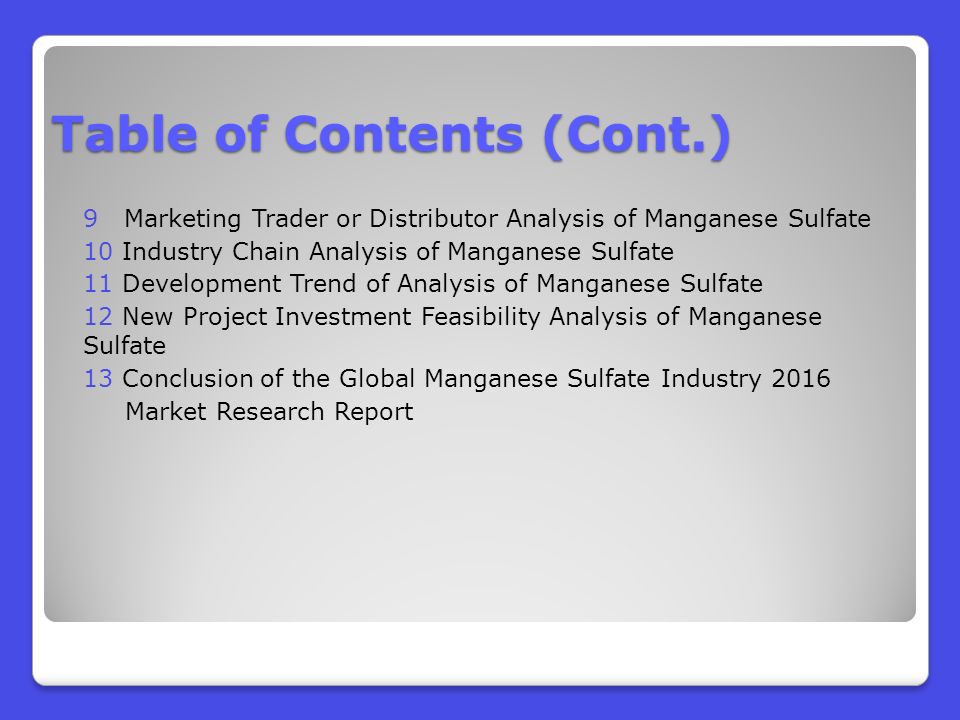 Table of Contents (Cont.)

9 Marketing Trader or Distributor Analysis of Manganese Sulfate
10 Industry Chain Analysis of Manganese Sulfate
11 Development Trend of Analysis of Manganese Sulfate
12 New Project Investment Feasibility Analysis of Manganese Sulfate
13 Conclusion of the Global Manganese Sulfate Industry 2016 Market Research Report